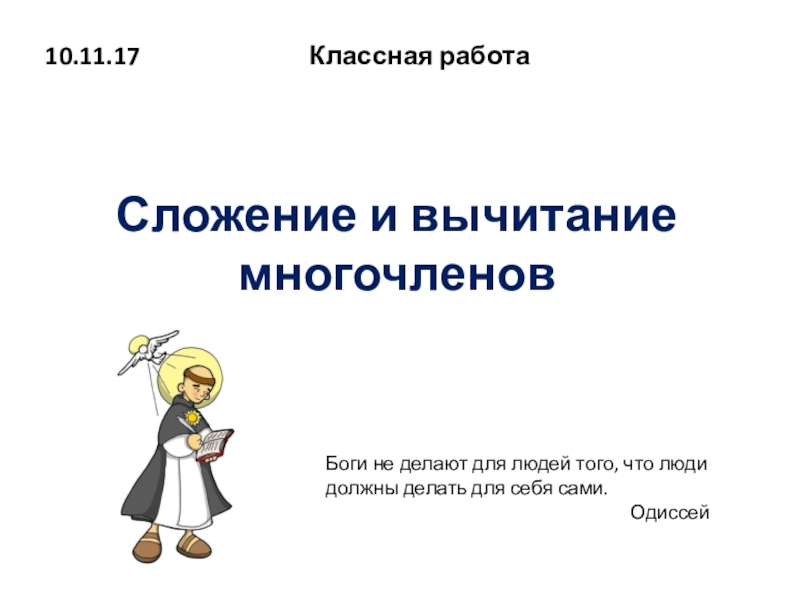 10.11.17 Классная работа

Сложение и вычитание многочленов

Боги не делают для людей того, что люди должны делать для себя сами.

Одиссей